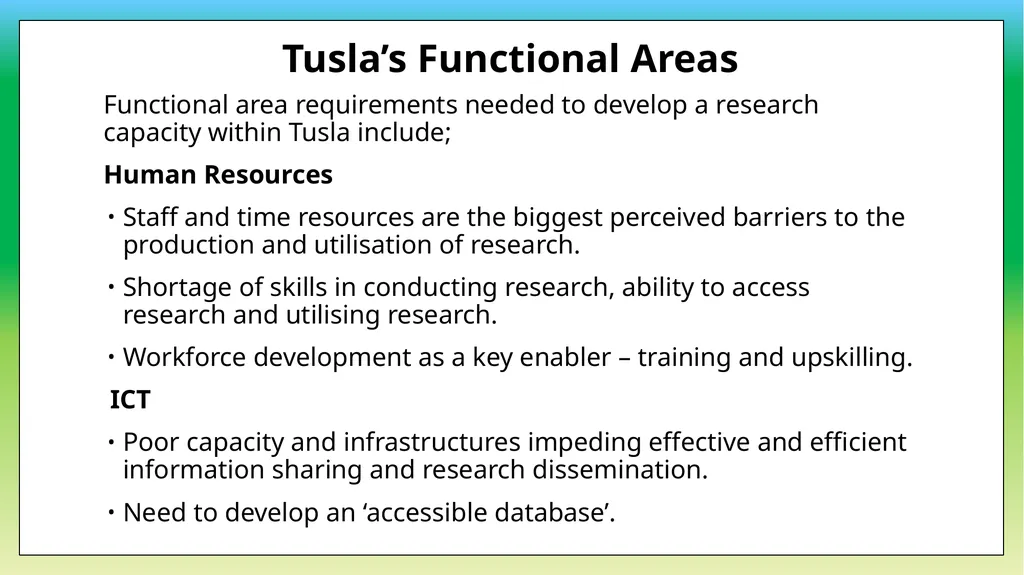 Tusla’s Functional Areas

Functional area requirements needed to develop a research capacity within Tusla include;

Human Resources

• Staff and time resources are the biggest perceived barriers to the production and utilisation of research.

• Shortage of skills in conducting research, ability to access research and utilising research.

• Workforce development as a key enabler – training and upskilling.

ICT

• Poor capacity and infrastructures impeding effective and efficient information sharing and research dissemination.

• Need to develop an ‘accessible database’.